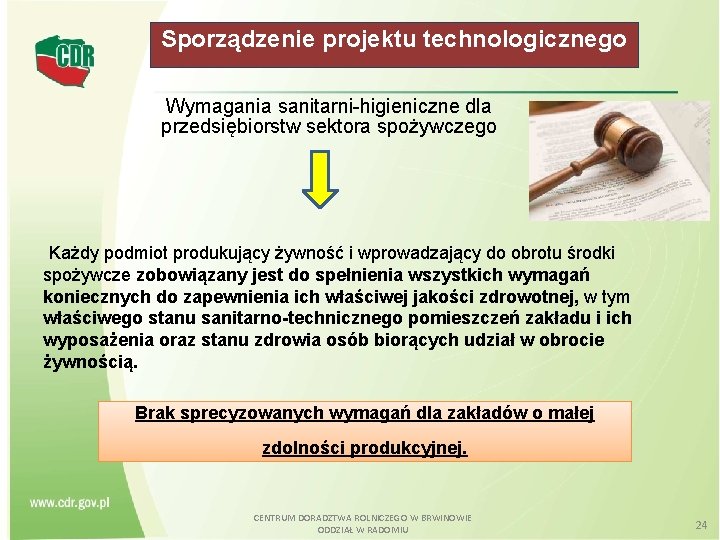 CDR

Sporządzenie projektu technologicznego

Wymagania sanitarni-higieniczne dla przedsiębiorstw sektora spożywczego

Każdy podmiot produkujący żywność i wprowadzający do obrotu środki spożywcze zobowiązany jest do spełnienia wszystkich wymagań koniecznych do zapewnienia ich właściwej jakości zdrowotnej, w tym właściwego stanu sanitarno-technicznego pomieszczeń zakładu i ich wyposażenia oraz stanu zdrowia osób biorących udział w obrocie żywnością.

Brak sprecyzowanych wymagań dla zakładów o małej zdolności produkcyjnej.

www.cdr.gov.pl

CENTRUM DORADZTWA ROLNICZEGO W BRWINOWIE ODDZIAŁ W RADOMIU

24